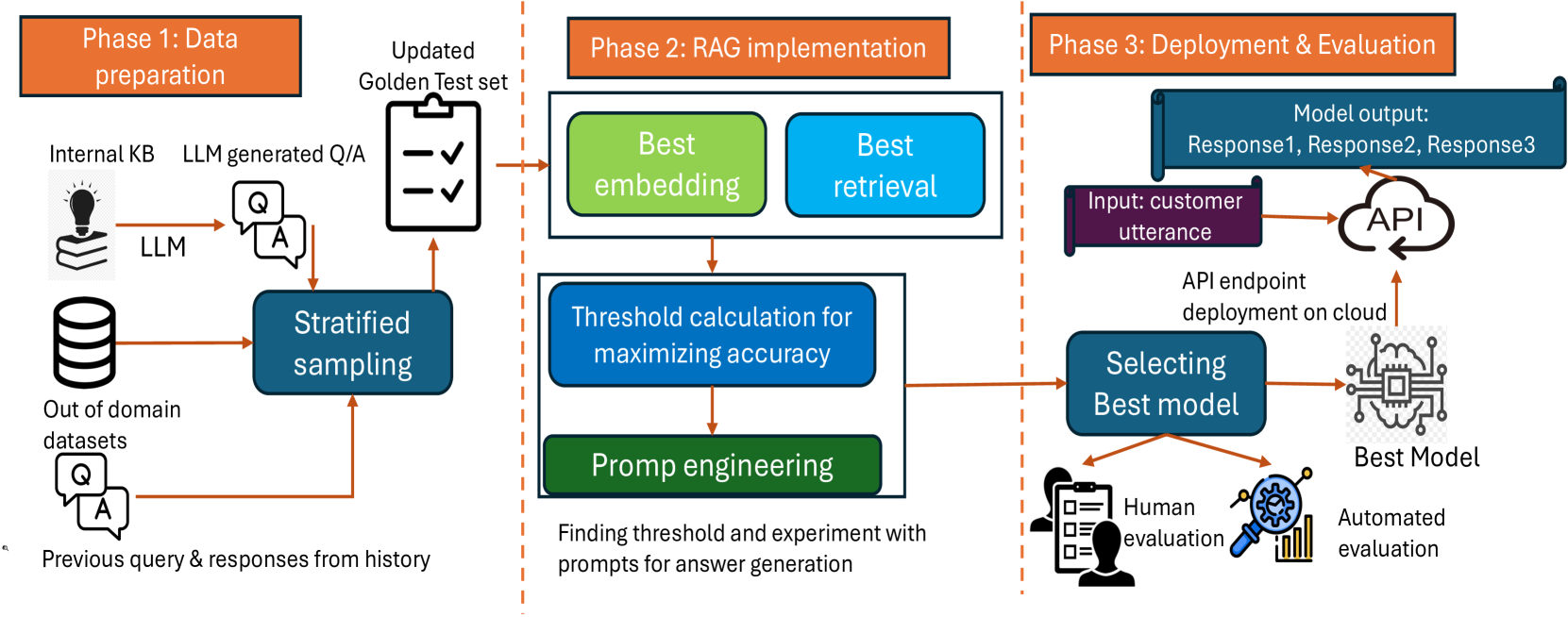 Phase 1: Data preparation

Updated Golden Test set

Internal KB

LLM generated Q/A

Q

A

LLM

Stratified sampling

Out of domain datasets

Q

A

Previous query & responses from history

Phase 2: RAG implementation

Best embedding

Best retrieval

Threshold calculation for maximizing accuracy

Promp engineering

Finding threshold and experiment with prompts for answer generation

Phase 3: Deployment & Evaluation

Model output: Response1, Response2, Response3

Input: customer utterance

API

API endpoint deployment on cloud

Selecting Best model

Best Model

Human evaluation

Automated evaluation